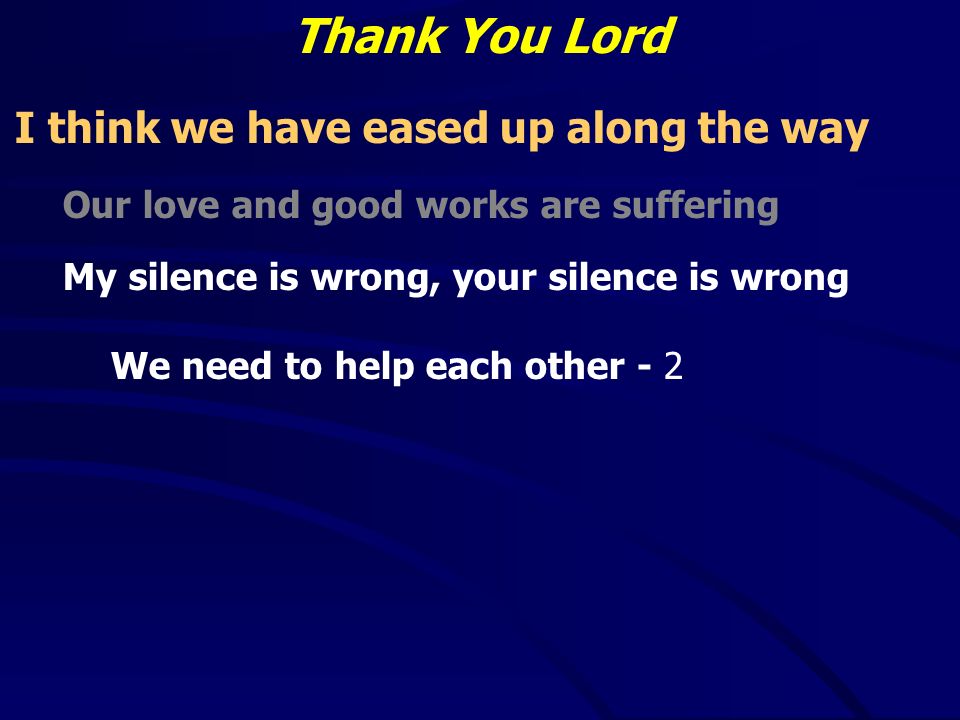 Thank You Lord

I think we have eased up along the way

Our love and good works are suffering

My silence is wrong, your silence is wrong

We need to help each other - 2